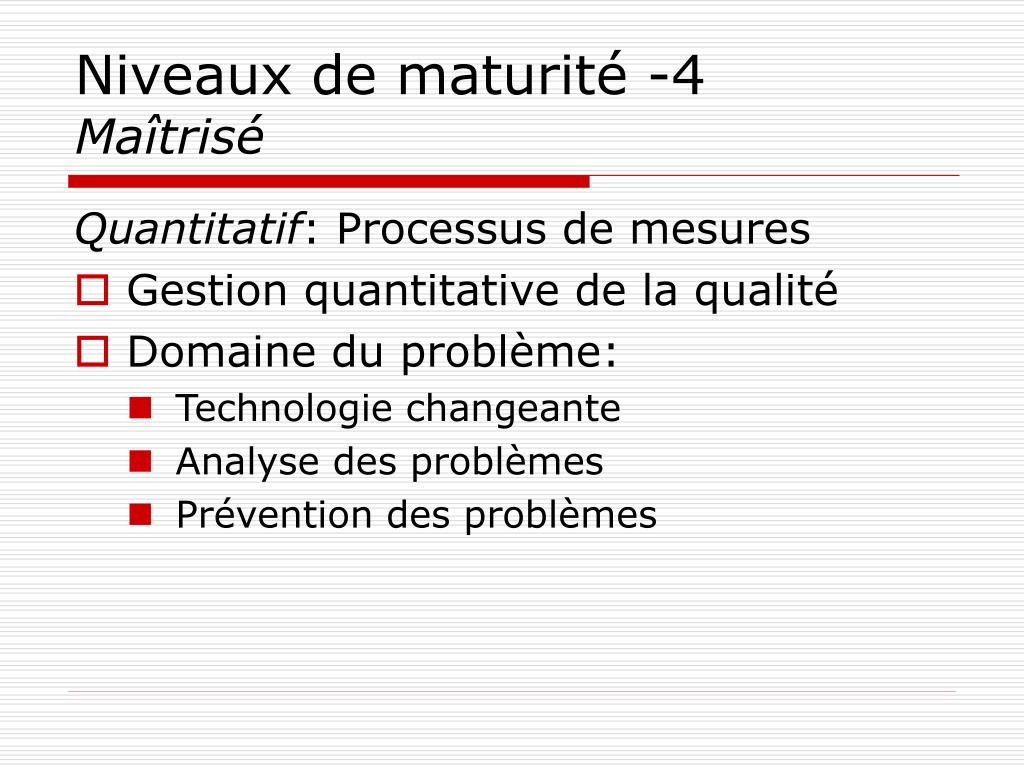 Niveaux de maturité -4
Maîtrisé

Quantitatif: Processus de mesures

Gestion quantitative de la qualité

Domaine du problème:

Technologie changeante

Analyse des problèmes

Prévention des problèmes